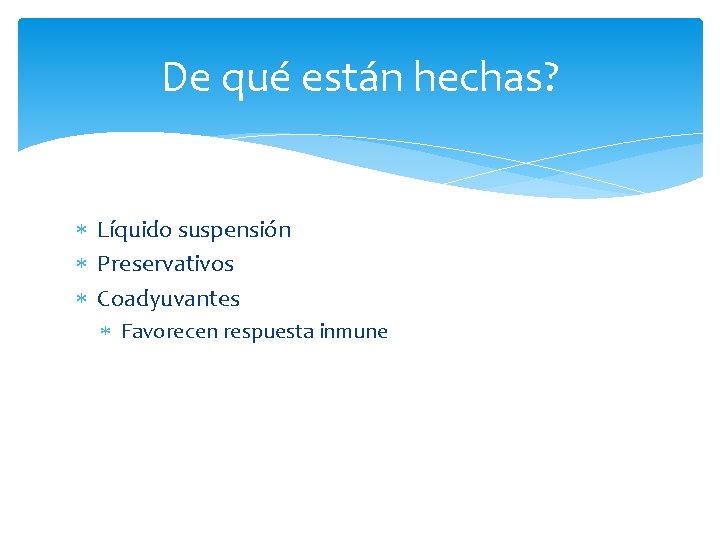 De qué están hechas?

* Líquido suspensión
* Preservativos
* Coadyuvantes
  * Favorecen respuesta inmune